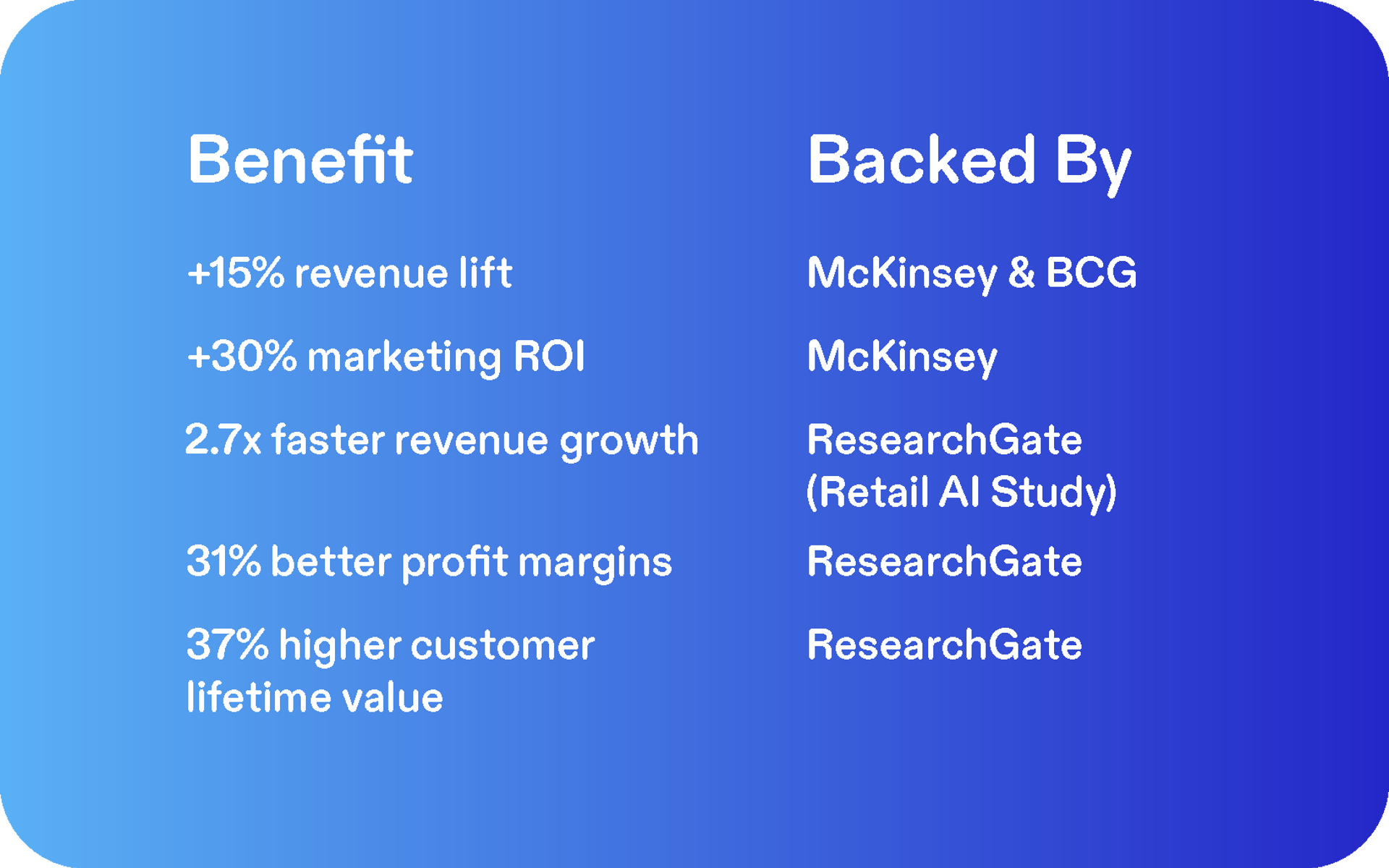 | Benefit | Backed By |
|---|---|
| +15% revenue lift | McKinsey & BCG |
| +30% marketing ROI | McKinsey |
| 2.7x faster revenue growth | ResearchGate (Retail AI Study) |
| 31% better profit margins | ResearchGate |
| 37% higher customer lifetime value | ResearchGate |